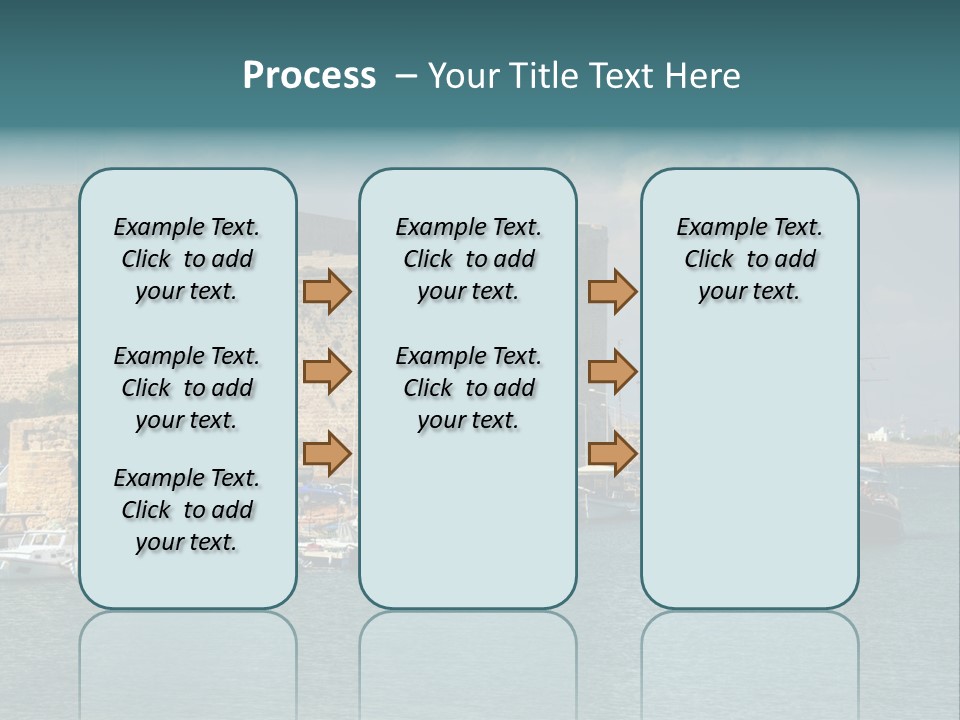 Process – Your Title Text Here

Example Text. Click to add your text.

Example Text. Click to add your text.

Example Text. Click to add your text.

Example Text. Click to add your text.

Example Text. Click to add your text.

Example Text. Click to add your text.